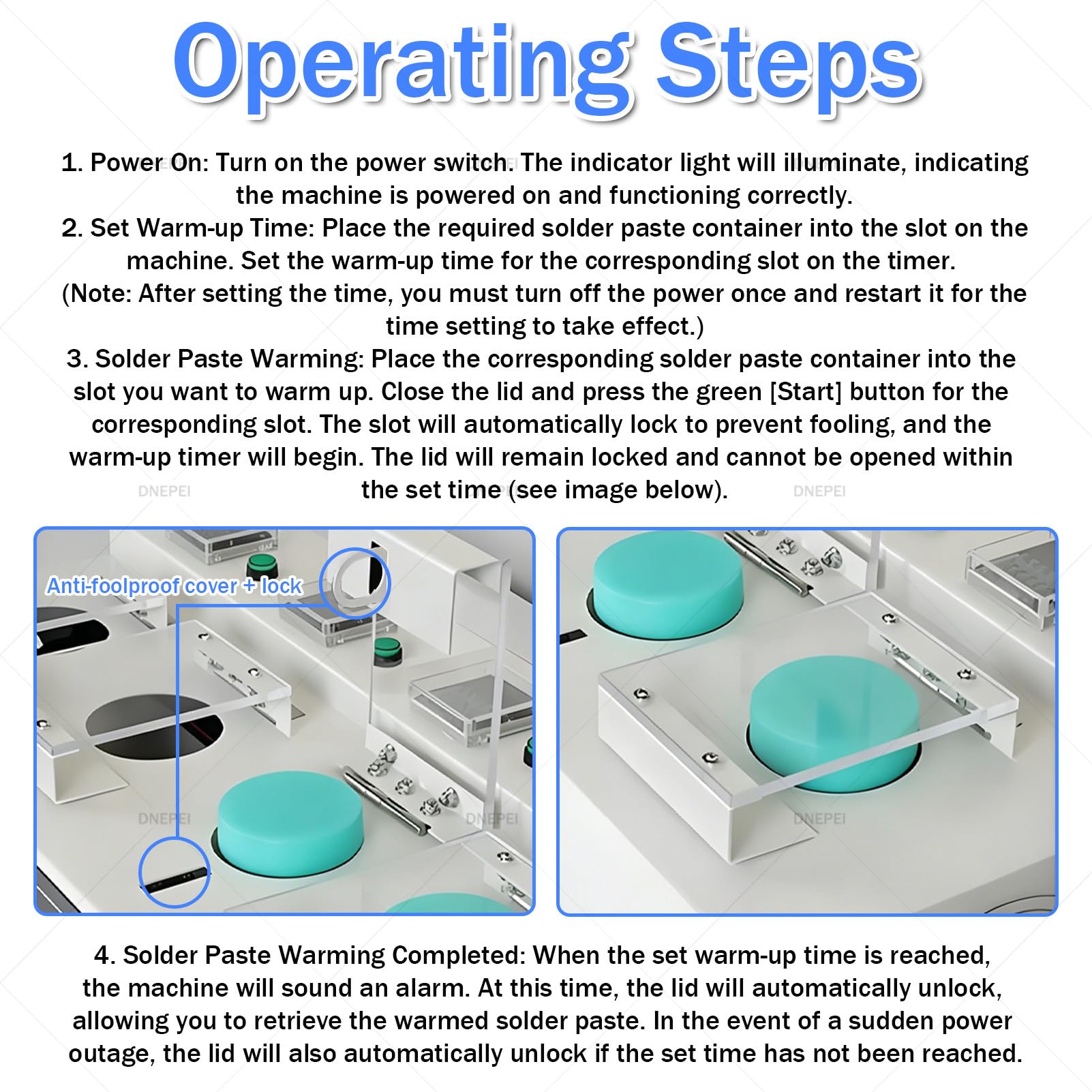 Operating Steps

1. Power On: Turn on the power switch. The indicator light will illuminate, indicating the machine is powered on and functioning correctly.
2. Set Warm-up Time: Place the required solder paste container into the slot on the machine. Set the warm-up time for the corresponding slot on the timer. (Note: After setting the time, you must turn off the power once and restart it for the time setting to take effect.)
3. Solder Paste Warming: Place the corresponding solder paste container into the slot you want to warm up. Close the lid and press the green [Start] button for the corresponding slot. The slot will automatically lock to prevent fooling, and the warm-up timer will begin. The lid will remain locked and cannot be opened within the set time (see image below).

DNEPEI DNEPEI

Anti-foolproof cover + lock

DNEPEI DNEPEI DNEPEI

4. Solder Paste Warming Completed: When the set warm-up time is reached, the machine will sound an alarm. At this time, the lid will automatically unlock, allowing you to retrieve the warmed solder paste. In the event of a sudden power outage, the lid will also automatically unlock if the set time has not been reached.